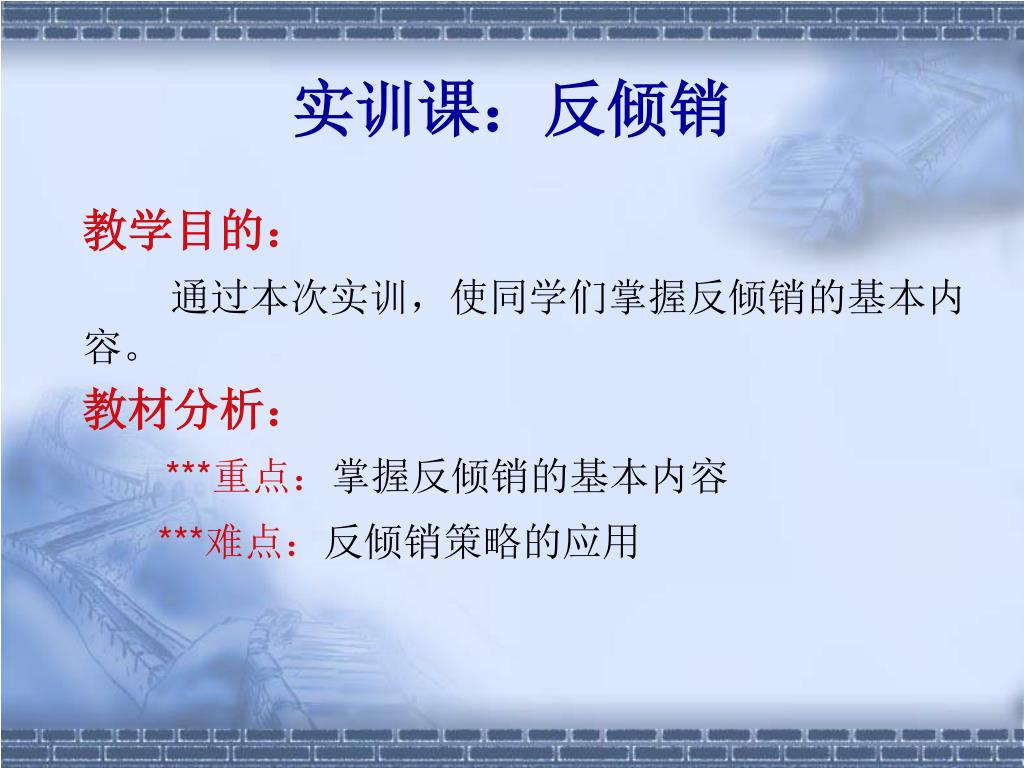 实训课：反倾销

教学目的：

通过本次实训，使同学们掌握反倾销的基本内容。

教材分析：

***重点：掌握反倾销的基本内容

***难点：反倾销策略的应用